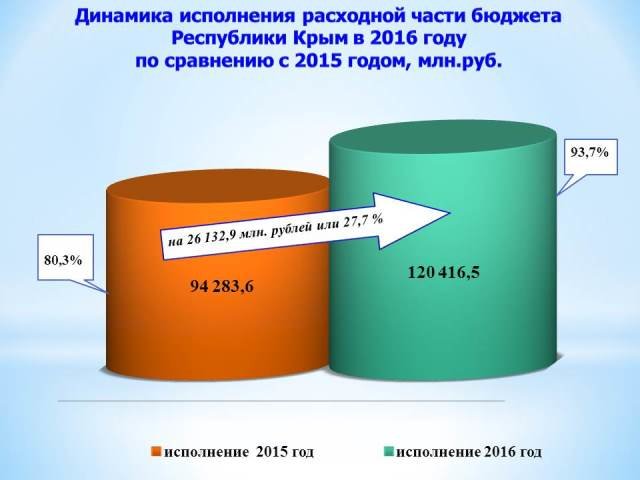 Динамика исполнения расходной части бюджета Республики Крым в 2016 году по сравнению с 2015 годом, млн.руб.

93,7%

на 26 132,9 млн. рублей или 27,7 %

80,3%

94 283,6

120 416,5

исполнение 2015 год

исполнение 2016 год